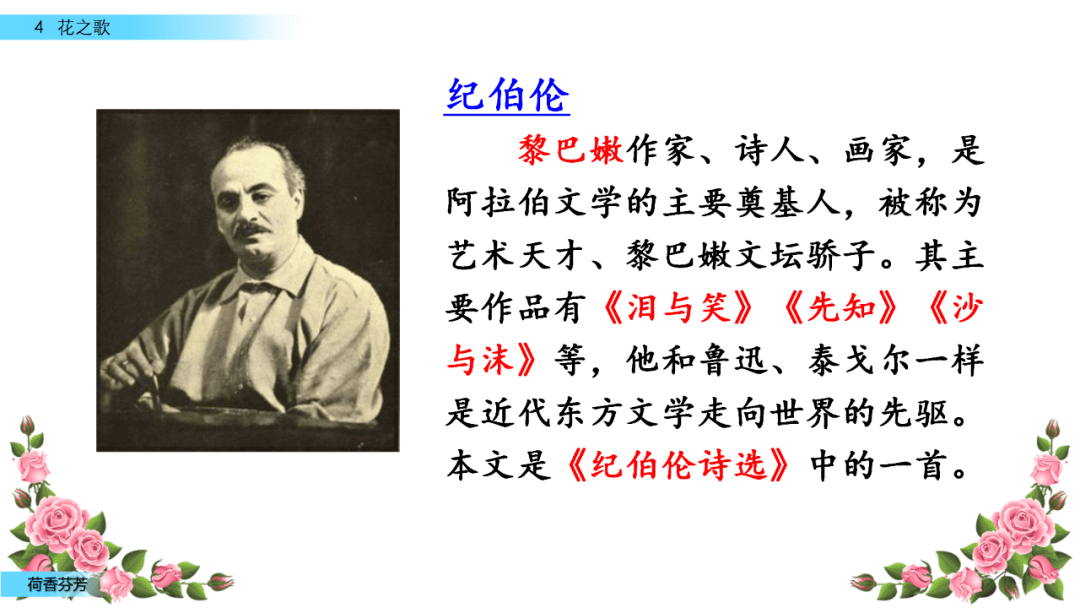 4 花之歌

纪伯伦

黎巴嫩作家、诗人、画家，是阿拉伯文学的主要奠基人，被称为艺术天才、黎巴嫩文坛骄子。其主要作品有《泪与笑》《先知》《沙与沫》等，他和鲁迅、泰戈尔一样是近代东方文学走向世界的先驱。本文是《纪伯伦诗选》中的一首。

荷香芬芳